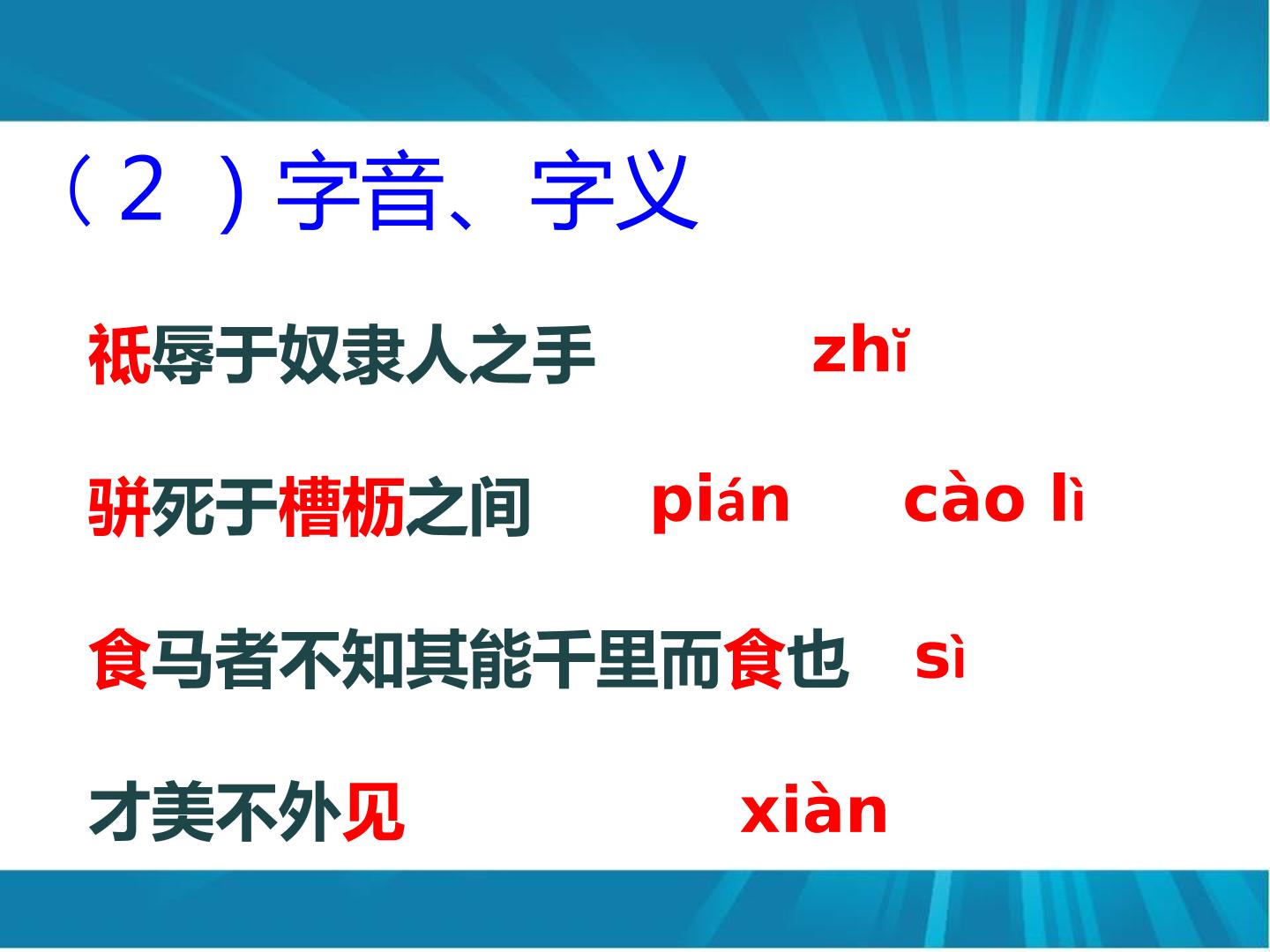 （2 ）字音、字义

祇辱于奴隶人之手　zhǐ

骈死于槽枥之间　pián　cào lì

食马者不知其能千里而食也　sì

才美不外见　xiàn